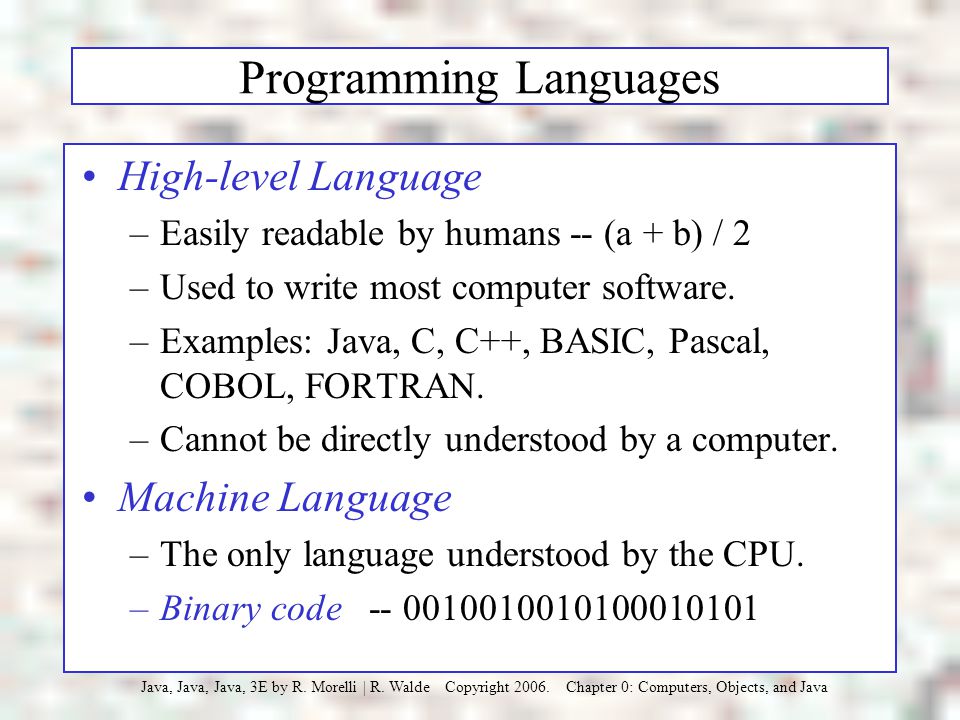 Programming Languages

• High-level Language
– Easily readable by humans -- (a + b) / 2
– Used to write most computer software.
– Examples: Java, C, C++, BASIC, Pascal, COBOL, FORTRAN.
– Cannot be directly understood by a computer.
• Machine Language
– The only language understood by the CPU.
– Binary code -- 0010010010100010101

Java, Java, Java, 3E by R. Morelli | R. Walde Copyright 2006. Chapter 0: Computers, Objects, and Java